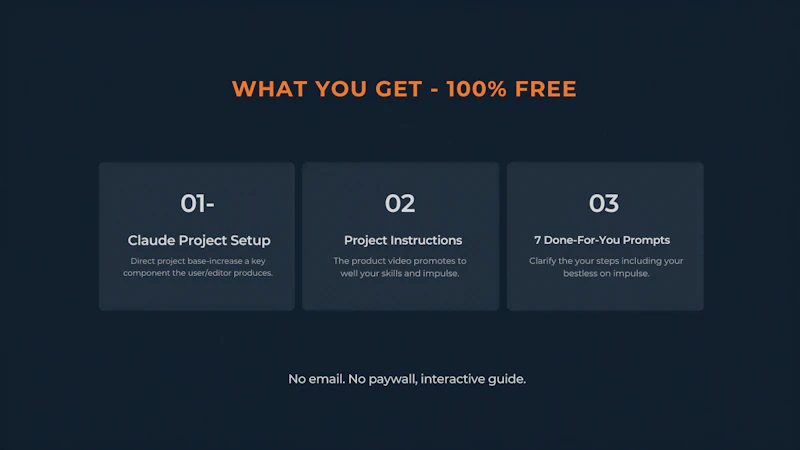 WHAT YOU GET - 100% FREE

01-

Claude Project Setup

Direct project base-increase a key component the user/editor produces.

02

Project Instructions

The product video promotes to well your skills and impulse.

03

7 Done-For-You Prompts

Clarify the your steps including your bestless on impulse.

No email. No paywall, interactive guide.